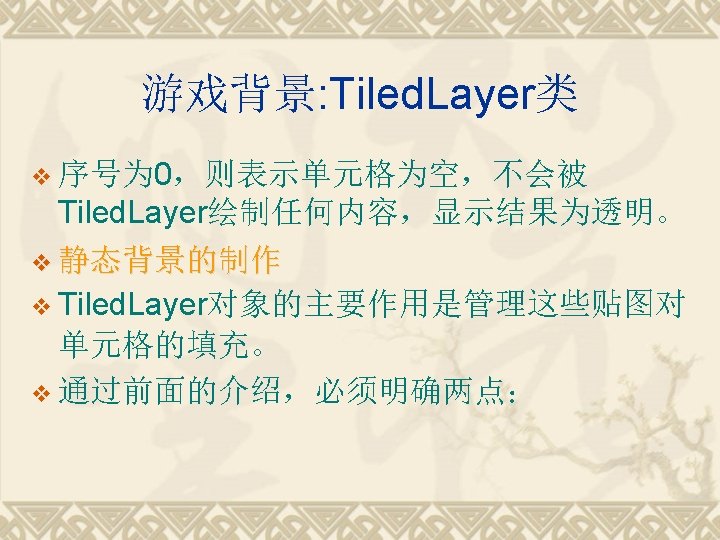 游戏背景:TiledLayer类

❖ 序号为0，则表示单元格为空，不会被TiledLayer绘制任何内容，显示结果为透明。

❖ 静态背景的制作

❖ TiledLayer对象的主要作用是管理这些贴图对单元格的填充。

❖ 通过前面的介绍，必须明确两点：